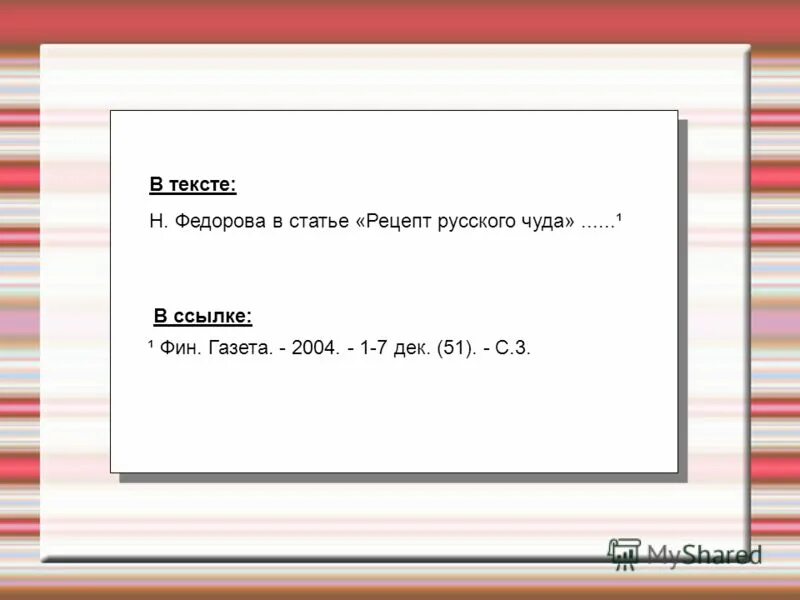 В тексте:

Н. Федорова в статье «Рецепт русского чуда» ......¹

В ссылке:

¹ Фин. Газета. - 2004. - 1-7 дек. (51). - С.3.

MyShared